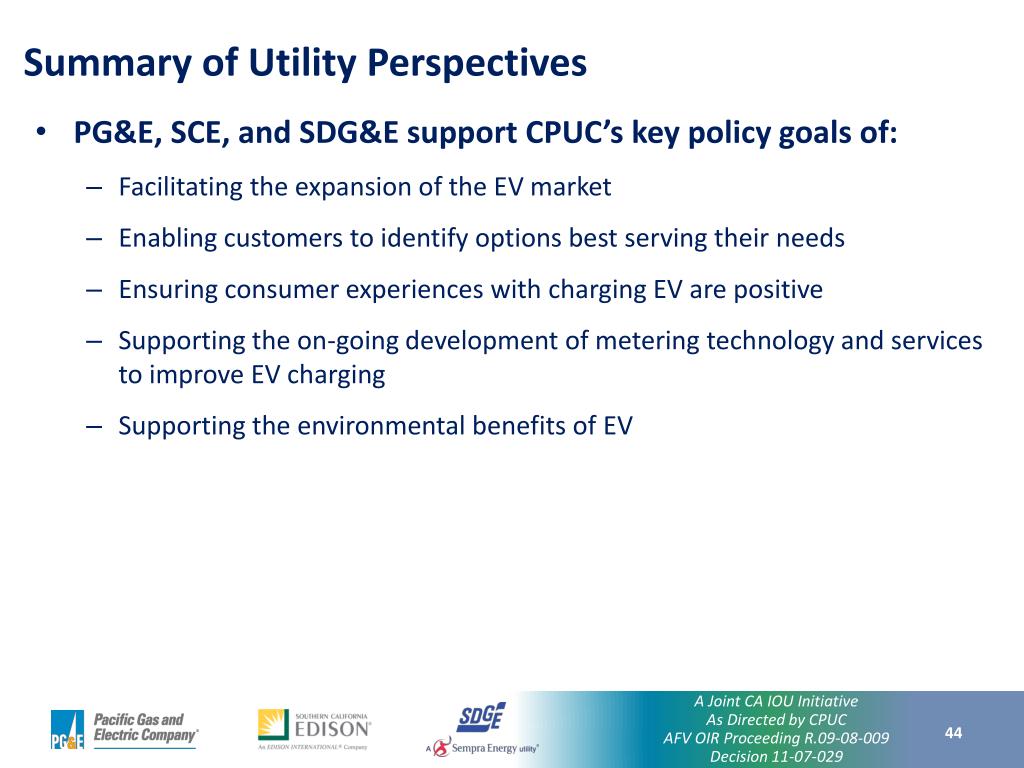 Summary of Utility Perspectives

• PG&E, SCE, and SDG&E support CPUC's key policy goals of:

– Facilitating the expansion of the EV market

– Enabling customers to identify options best serving their needs

– Ensuring consumer experiences with charging EV are positive

– Supporting the on-going development of metering technology and services to improve EV charging

– Supporting the environmental benefits of EV

PG&E Pacific Gas and Electric Company®

SOUTHERN CALIFORNIA EDISON® An EDISON INTERNATIONAL® Company

SDGE A Sempra Energy utility®

A Joint CA IOU Initiative
As Directed by CPUC
AFV OIR Proceeding R.09-08-009
Decision 11-07-029

44